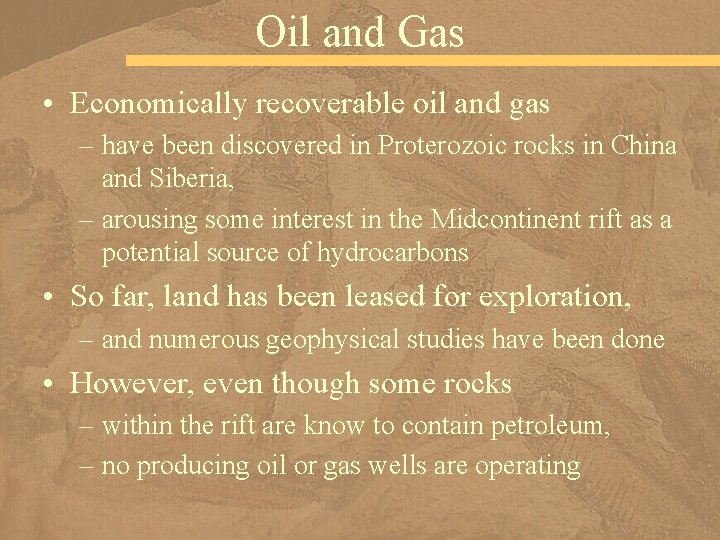 Oil and Gas

• Economically recoverable oil and gas
– have been discovered in Proterozoic rocks in China and Siberia,
– arousing some interest in the Midcontinent rift as a potential source of hydrocarbons

• So far, land has been leased for exploration,
– and numerous geophysical studies have been done

• However, even though some rocks
– within the rift are know to contain petroleum,
– no producing oil or gas wells are operating